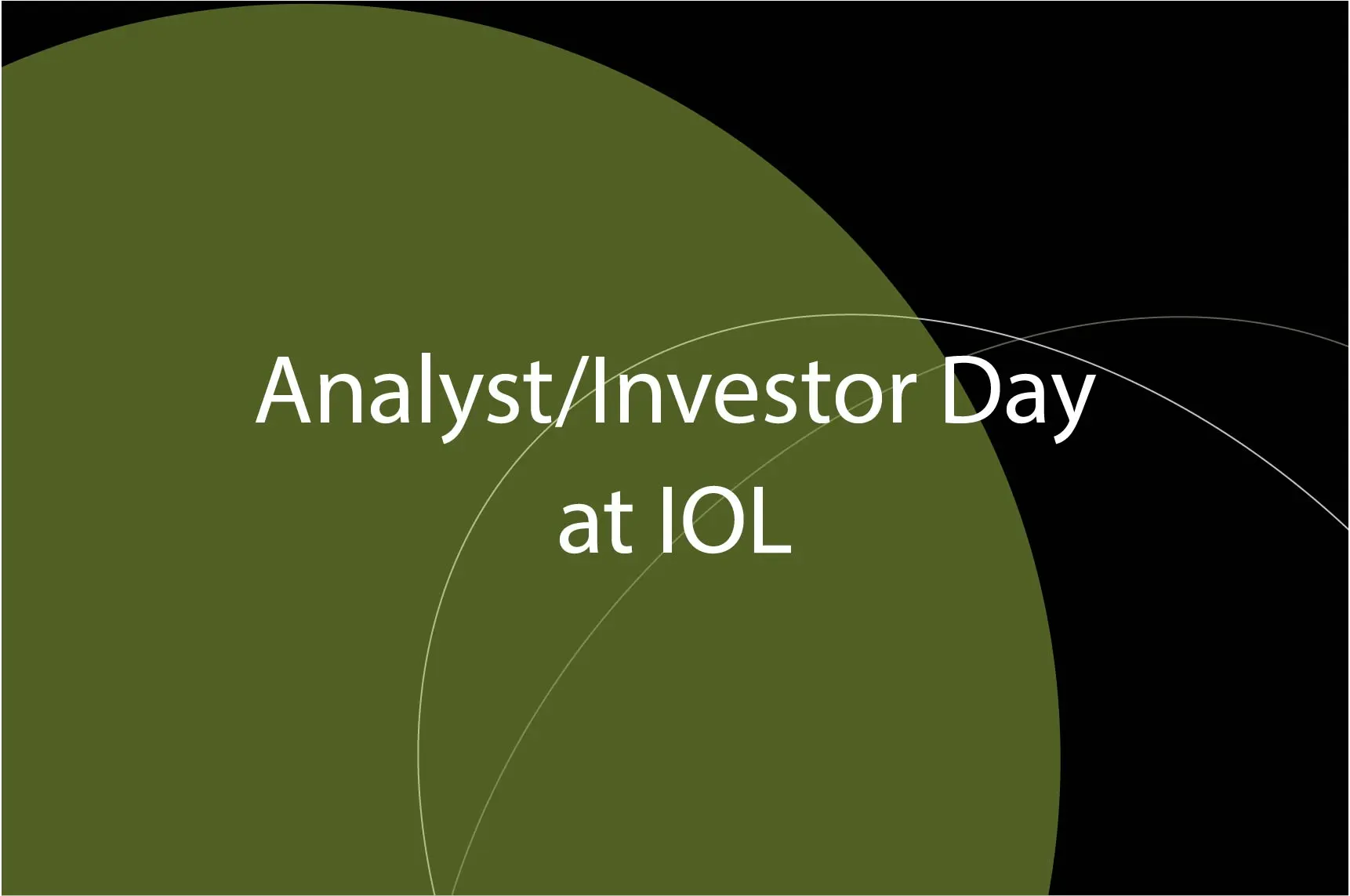 Analyst/Investor Day
at IOL